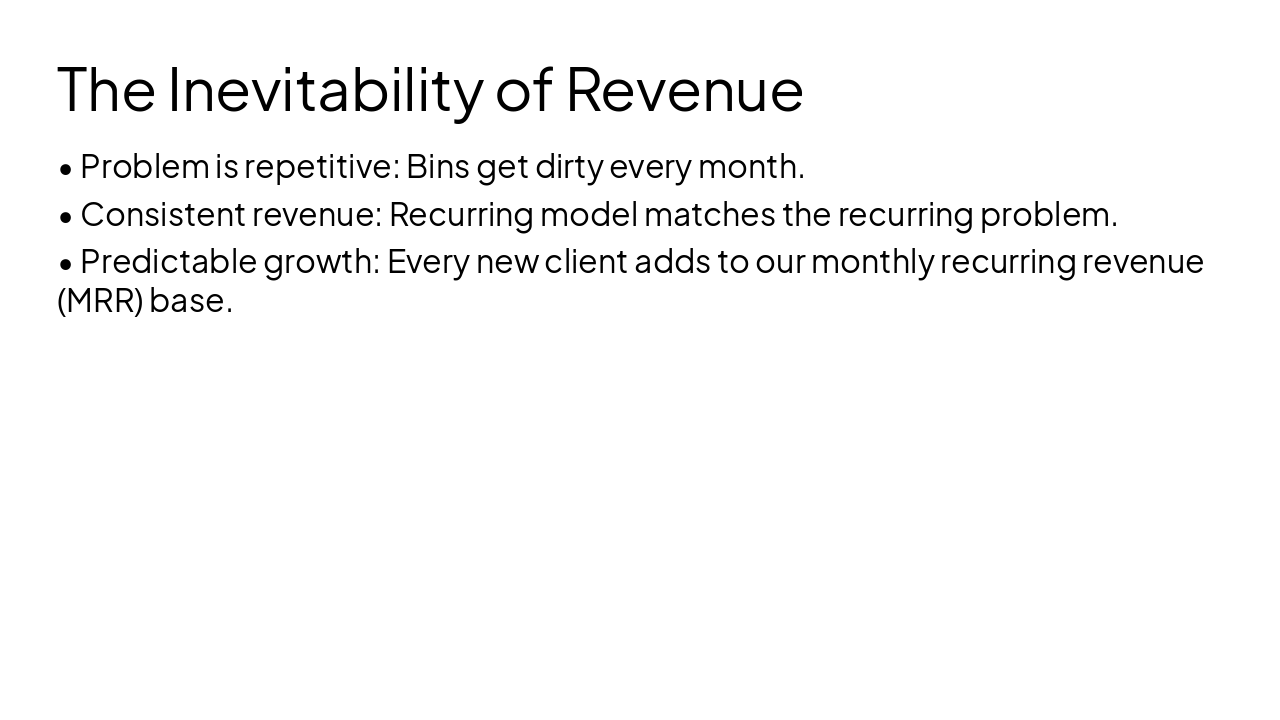 The Inevitability of Revenue

• Problem is repetitive: Bins get dirty every month.

• Consistent revenue: Recurring model matches the recurring problem.

• Predictable growth: Every new client adds to our monthly recurring revenue (MRR) base.